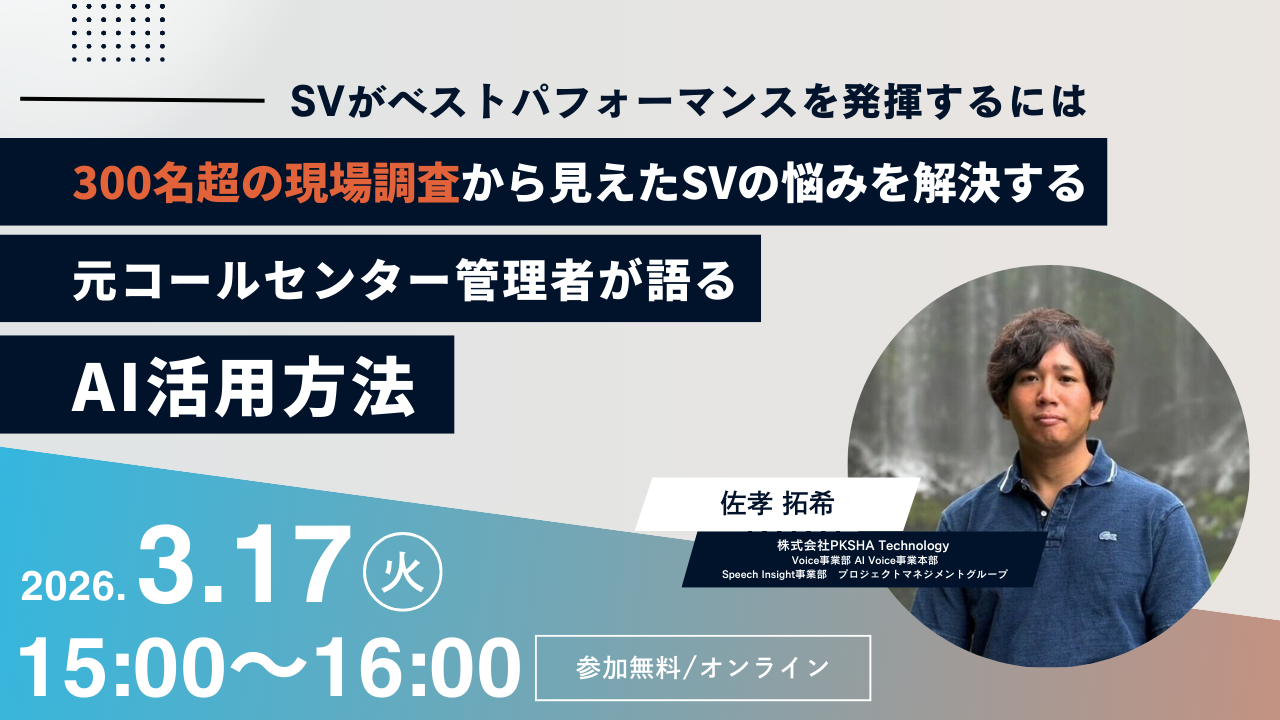 SVがベストパフォーマンスを発揮するには

300名超の現場調査から見えたSVの悩みを解決する

元コールセンター管理者が語る

AI活用方法

佐孝 拓希

株式会社PKSHA Technology
Voice事業部 AI Voice事業本部
Speech Insight事業部　プロジェクトマネジメントグループ

2026. 3.17 火

15:00〜16:00

参加無料/オンライン